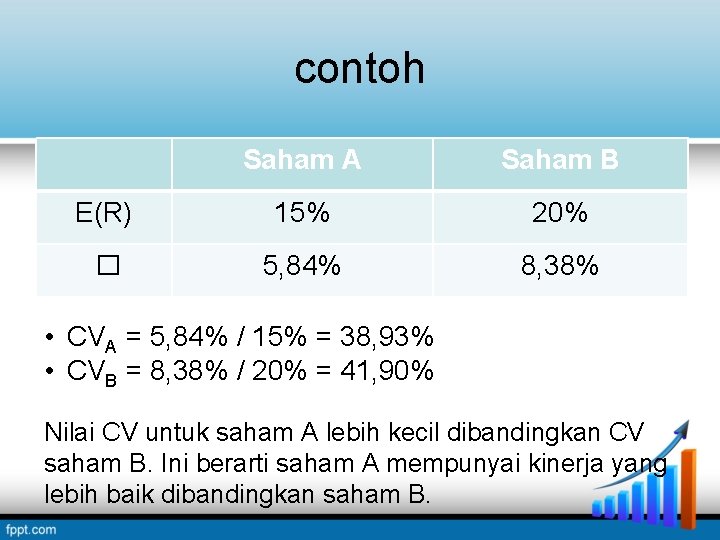 contoh

|  | Saham A | Saham B |
|---|---|---|
| E(R) | 15% | 20% |
| □ | 5,84% | 8,38% |

• $CV_A$ = 5,84% / 15% = 38,93%
• $CV_B$ = 8,38% / 20% = 41,90%

Nilai CV untuk saham A lebih kecil dibandingkan CV saham B. Ini berarti saham A mempunyai kinerja yang lebih baik dibandingkan saham B.

fppt.com